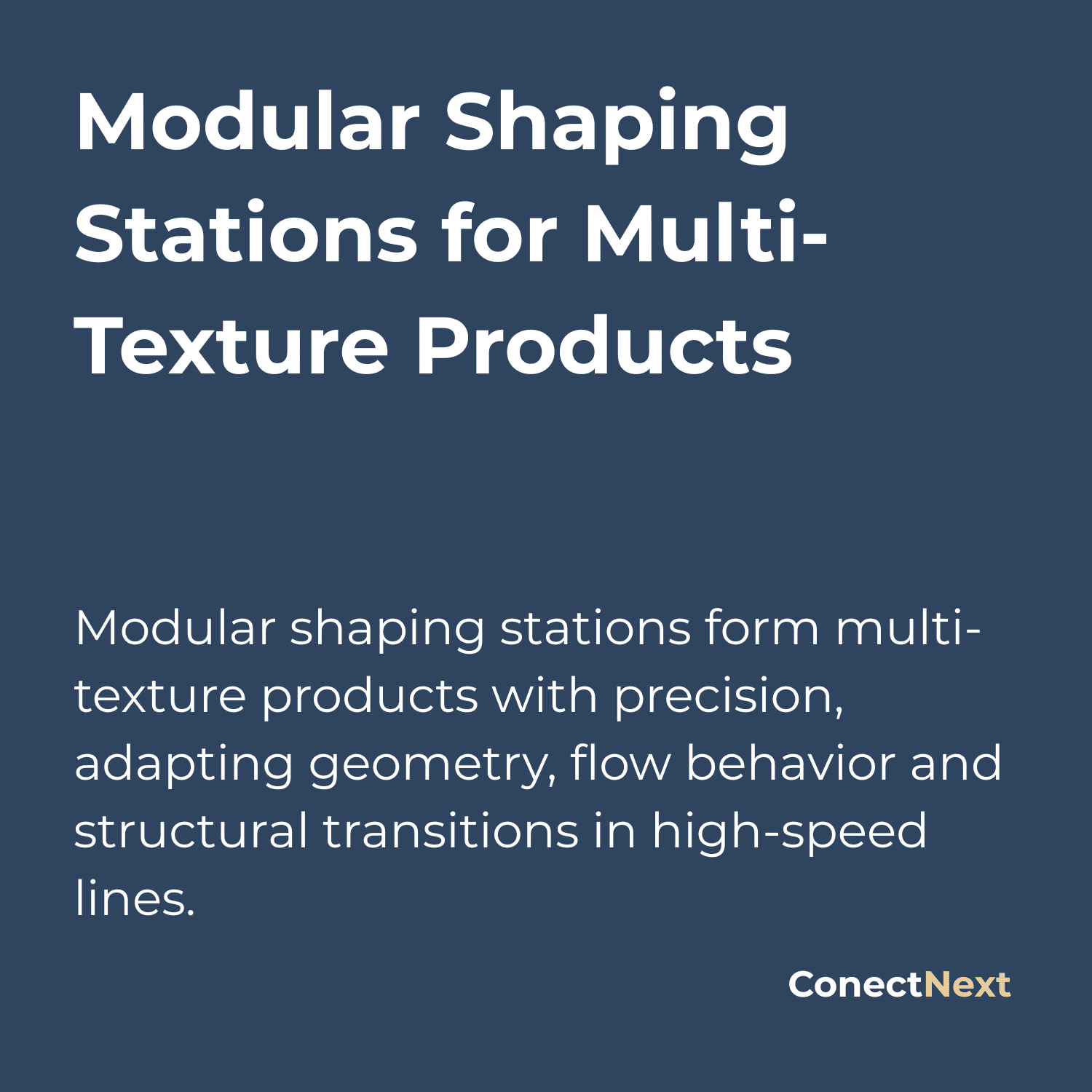 Modular Shaping Stations for Multi-Texture Products

Modular shaping stations form multi-texture products with precision, adapting geometry, flow behavior and structural transitions in high-speed lines.

ConectNext